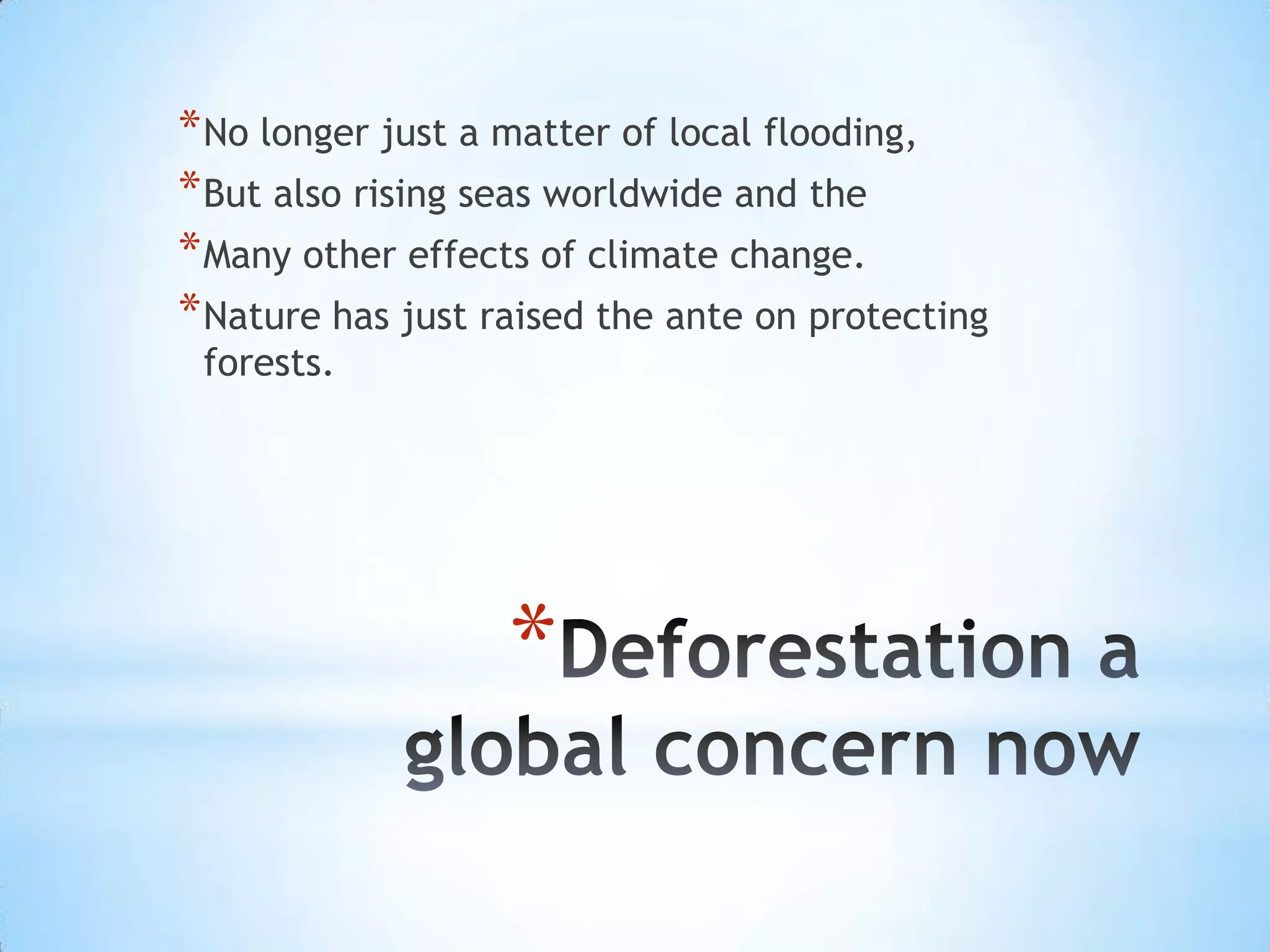 *No longer just a matter of local flooding,

*But also rising seas worldwide and the

*Many other effects of climate change.

*Nature has just raised the ante on protecting forests.

*Deforestation a global concern now